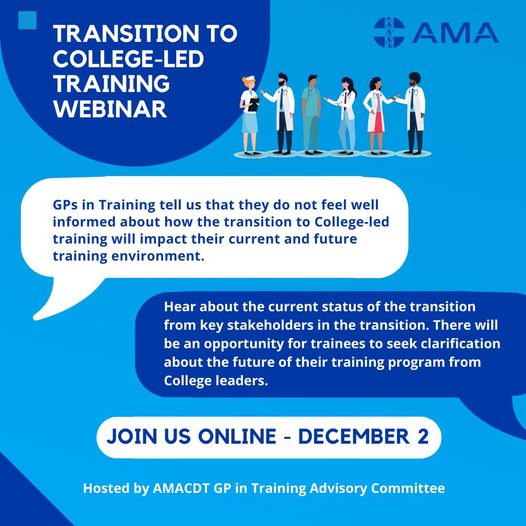 TRANSITION TO COLLEGE-LED TRAINING WEBINAR

AMA

GPs in Training tell us that they do not feel well informed about how the transition to College-led training will impact their current and future training environment.

Hear about the current status of the transition from key stakeholders in the transition. There will be an opportunity for trainees to seek clarification about the future of their training program from College leaders.

JOIN US ONLINE - DECEMBER 2

Hosted by AMACDT GP in Training Advisory Committee